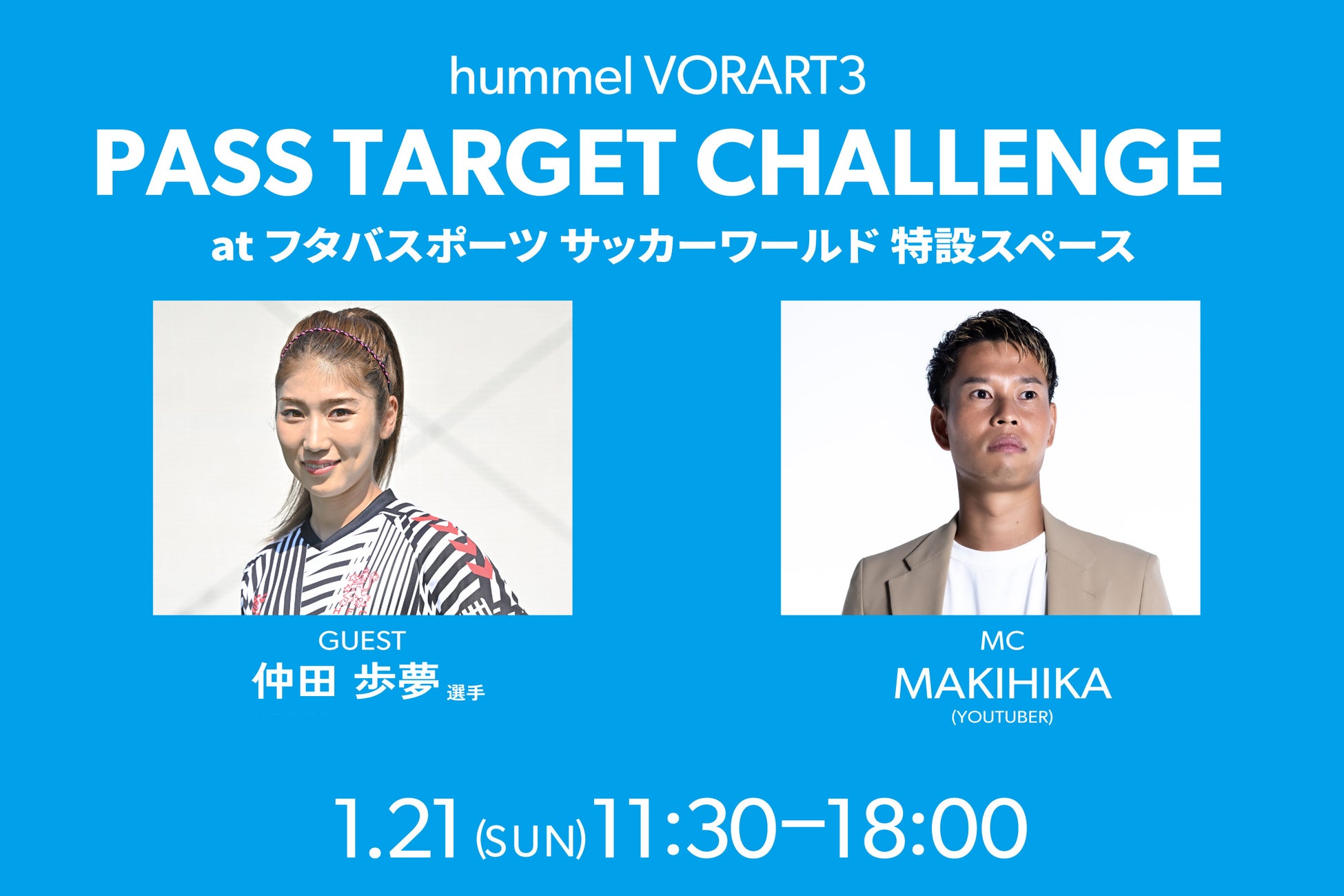 hummel VORART3
PASS TARGET CHALLENGE
at フタバスポーツ サッカーワールド 特設スペース

GUEST
仲田 歩夢 選手

MC
MAKIHIKA
(YOUTUBER)

1.21 (SUN) 11:30–18:00